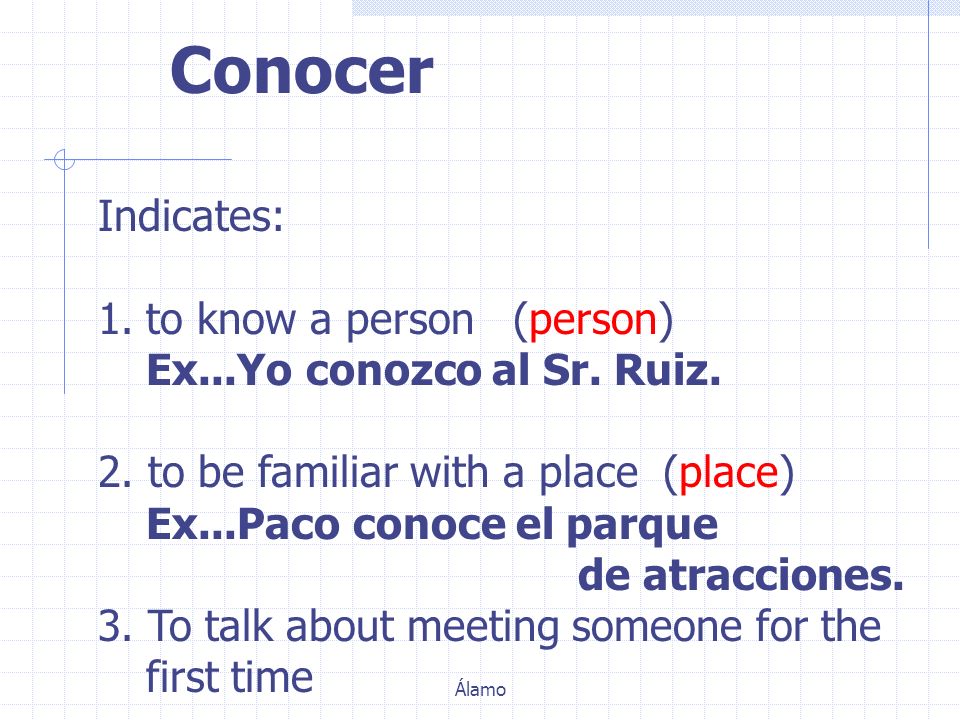 Conocer

Indicates:

1. to know a person (person)
Ex...Yo conozco al Sr. Ruiz.

2. to be familiar with a place (place)
Ex...Paco conoce el parque de atracciones.

3. To talk about meeting someone for the first time

Álamo